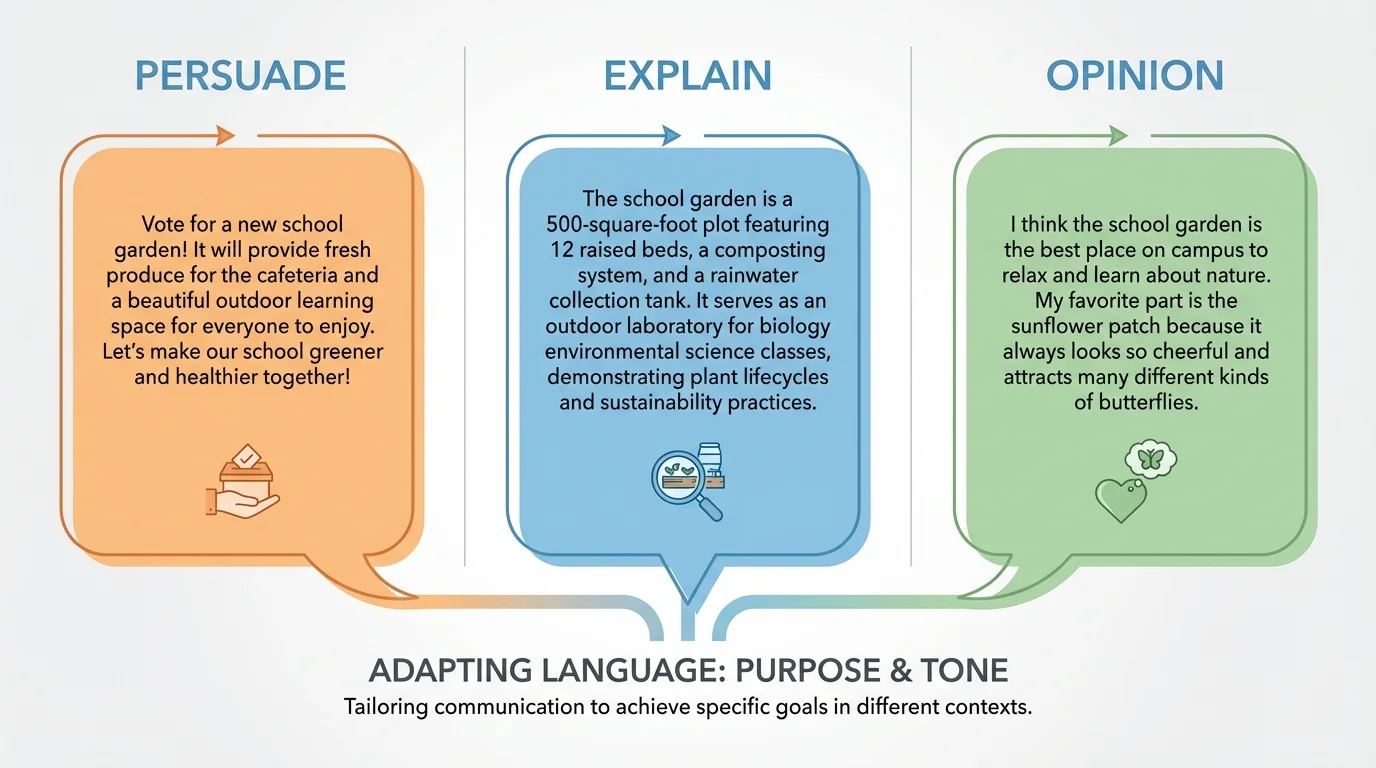 PERSUADE

Vote for a new school garden! It will provide fresh produce for the cafeteria and a beautiful outdoor learning space for everyone to enjoy. Let's make our school greener and healthier together!

EXPLAIN

The school garden is a 500-square-foot plot featuring 12 raised beds, a composting system, and a rainwater collection tank. It serves as an outdoor laboratory for biology environmental science classes, demonstrating plant lifecycles and sustainability practices.

OPINION

I think the school garden is the best place on campus to relax and learn about nature. My favorite part is the sunflower patch because it always looks so cheerful and attracts many different kinds of butterflies.

ADAPTING LANGUAGE: PURPOSE & TONE

Tailoring communication to achieve specific goals in different contexts.